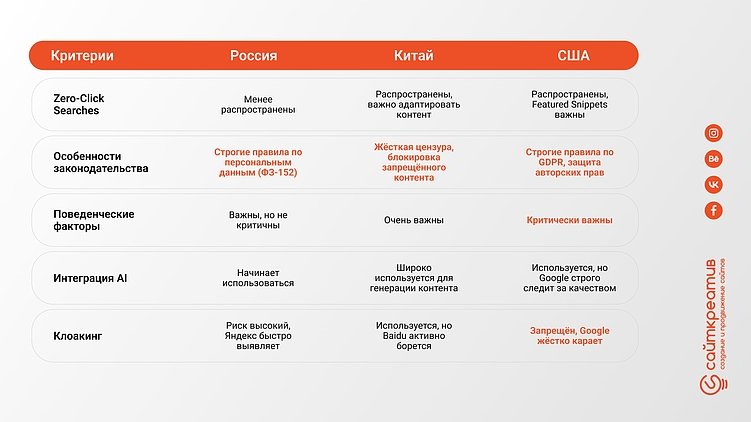 | Критерии | Россия | Китай | США |
|---|---|---|---|
| Zero-Click Searches | Менее распространены | Распространены, важно адаптировать контент | Распространены, Featured Snippets важны |
| Особенности законодательства | Строгие правила по персональным данным (ФЗ-152) | Жёсткая цензура, блокировка запрещённого контента | Строгие правила по GDPR, защита авторских прав |
| Поведенческие факторы | Важны, но не критичны | Очень важны | Критически важны |
| Интеграция AI | Начинает использоваться | Широко используется для генерации контента | Используется, но Google строго следит за качеством |
| Клоакинг | Риск высокий, Яндекс быстро выявляет | Используется, но Baidu активно борется | Запрещён, Google жёстко карает |

Bē

сайткреатив
создание и продвижение сайтов